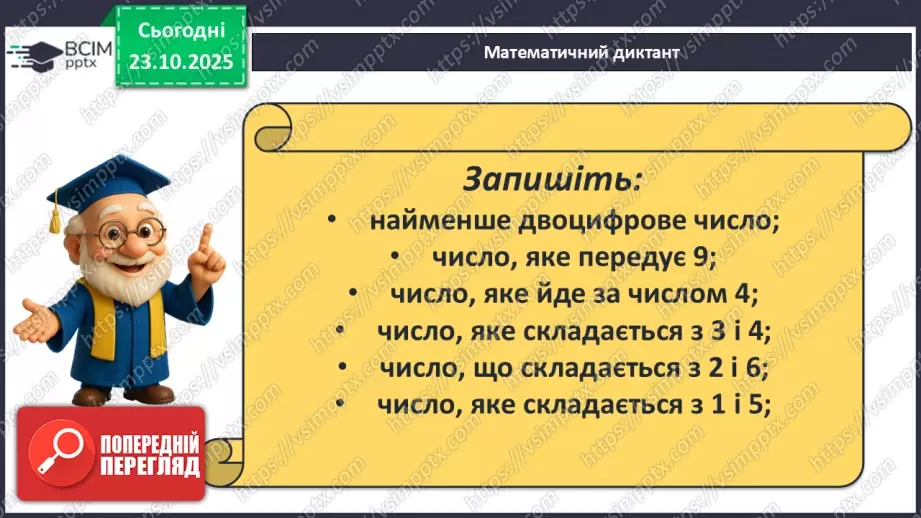 ВСІМ pptx

Сьогодні 23.10.2025

Математичний диктант

Запишіть:

• найменше двоцифрове число;
• число, яке передує 9;
• число, яке йде за числом 4;
• число, яке складається з 3 і 4;
• число, що складається з 2 і 6;
• число, яке складається з 1 і 5;

ПОПЕРЕДНІЙ ПЕРЕГЛЯД

https://vsimpptx.com